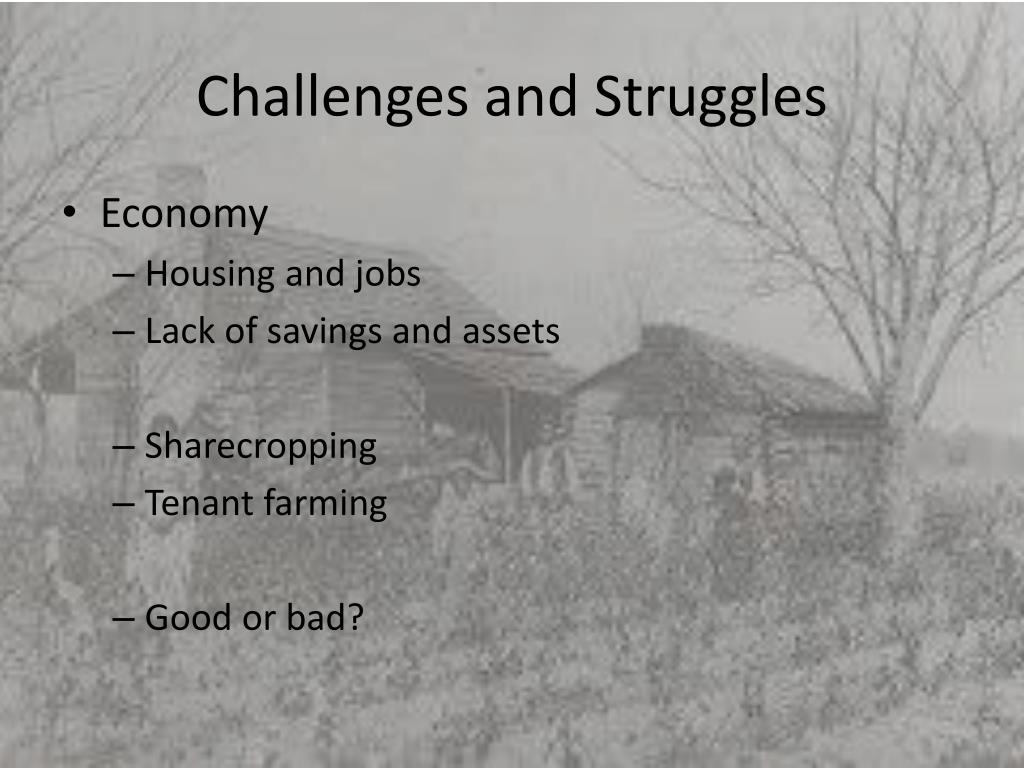 Challenges and Struggles

• Economy
– Housing and jobs
– Lack of savings and assets

– Sharecropping
– Tenant farming

– Good or bad?